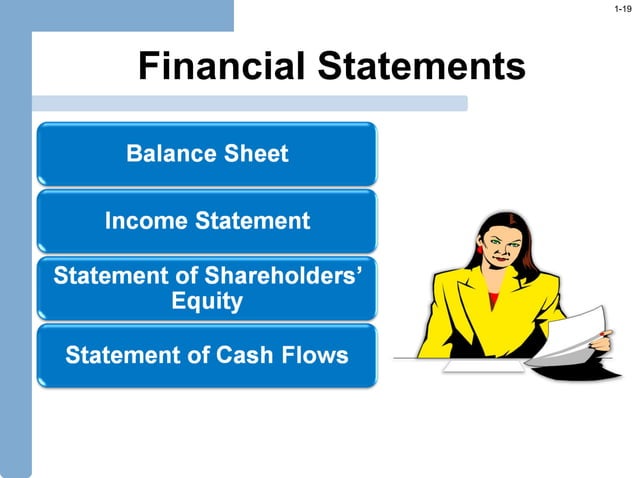 1-19

Financial Statements

Balance Sheet

Income Statement

Statement of Shareholders' Equity

Statement of Cash Flows